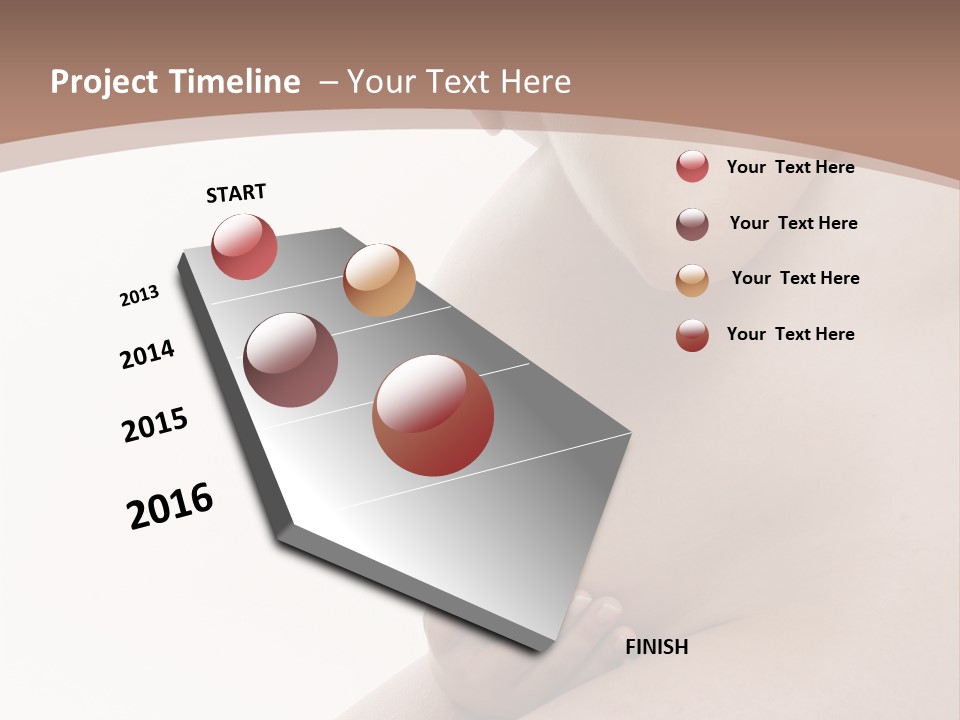 Project Timeline – Your Text Here

START

2013

2014

2015

2016

FINISH

Your Text Here

Your Text Here

Your Text Here

Your Text Here